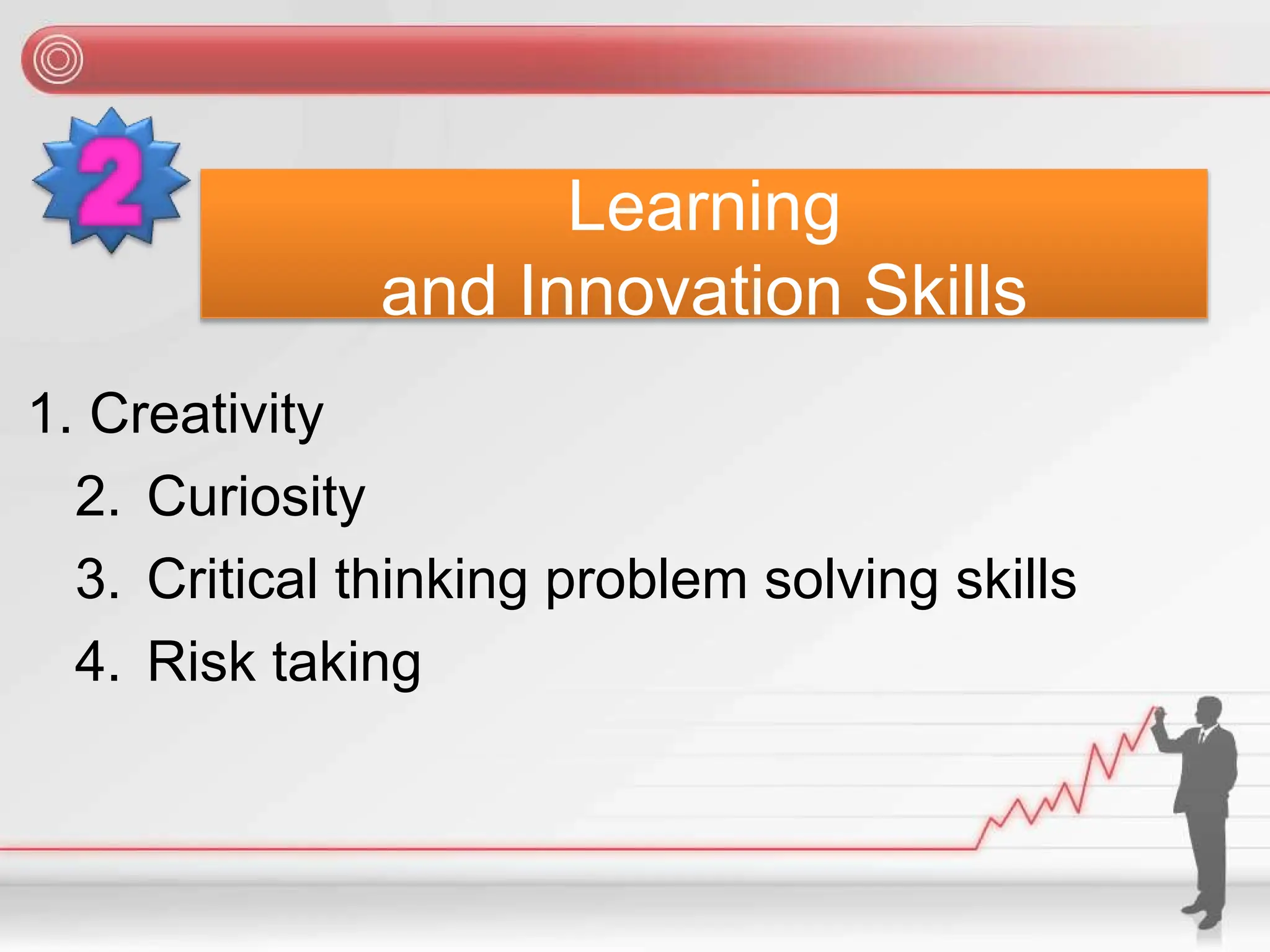 2

Learning
and Innovation Skills

1. Creativity
2. Curiosity
3. Critical thinking problem solving skills
4. Risk taking